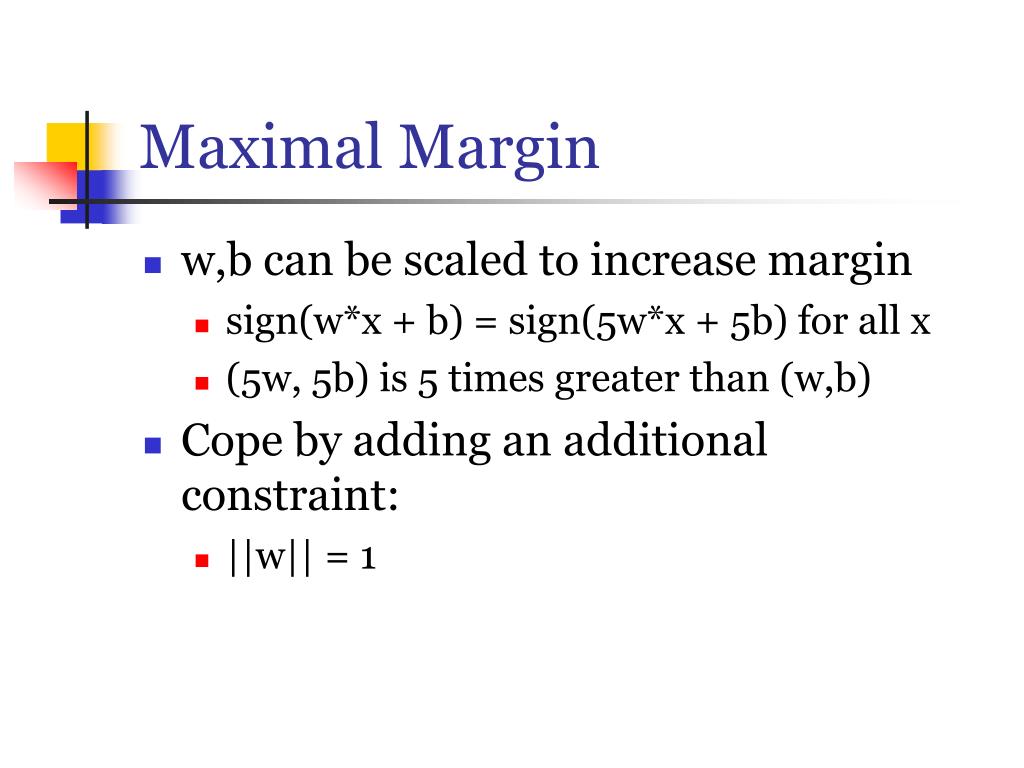 Maximal Margin

- w,b can be scaled to increase margin
  - sign(w*x + b) = sign(5w*x + 5b) for all x
  - (5w, 5b) is 5 times greater than (w,b)
- Cope by adding an additional constraint:
  - ||w|| = 1